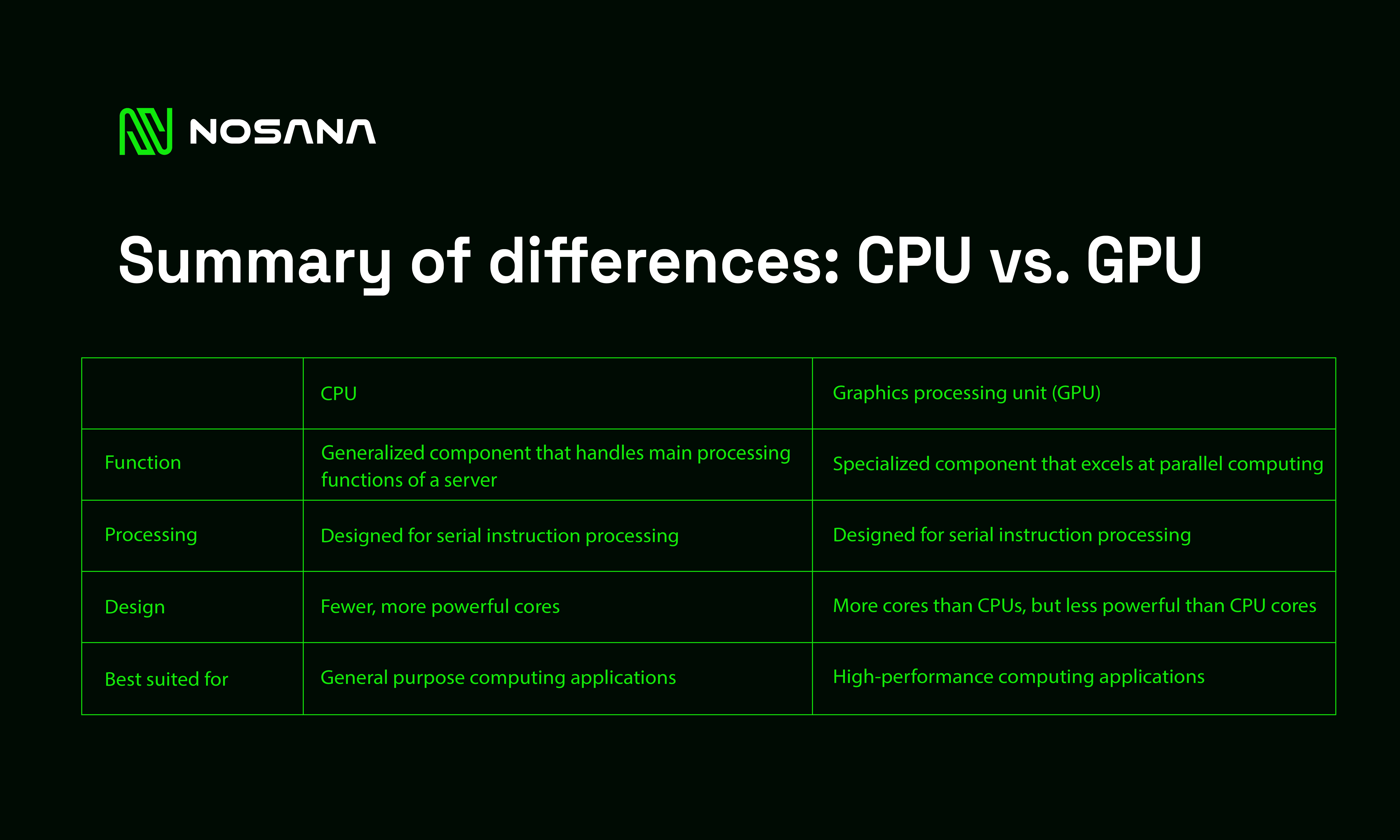 NOSANA

Summary of differences: CPU vs. GPU

| | CPU | Graphics processing unit (GPU) |
|---|---|---|
| Function | Generalized component that handles main processing functions of a server | Specialized component that excels at parallel computing |
| Processing | Designed for serial instruction processing | Designed for serial instruction processing |
| Design | Fewer, more powerful cores | More cores than CPUs, but less powerful than CPU cores |
| Best suited for | General purpose computing applications | High-performance computing applications |